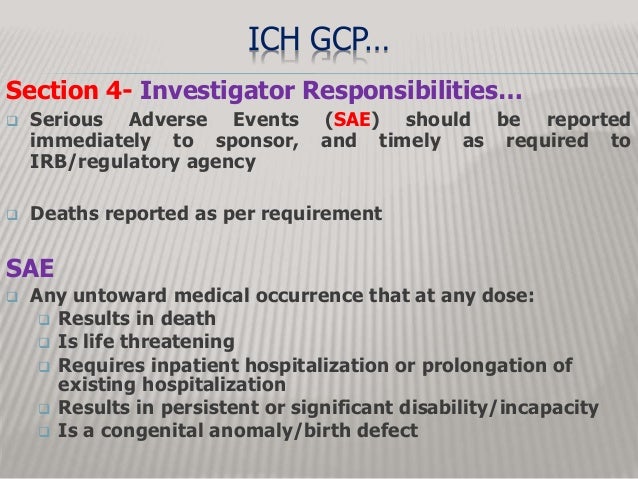 ICH GCP…

Section 4- Investigator Responsibilities…

Serious Adverse Events (SAE) should be reported immediately to sponsor, and timely as required to IRB/regulatory agency

Deaths reported as per requirement

SAE

Any untoward medical occurrence that at any dose:

Results in death

Is life threatening

Requires inpatient hospitalization or prolongation of existing hospitalization

Results in persistent or significant disability/incapacity

Is a congenital anomaly/birth defect